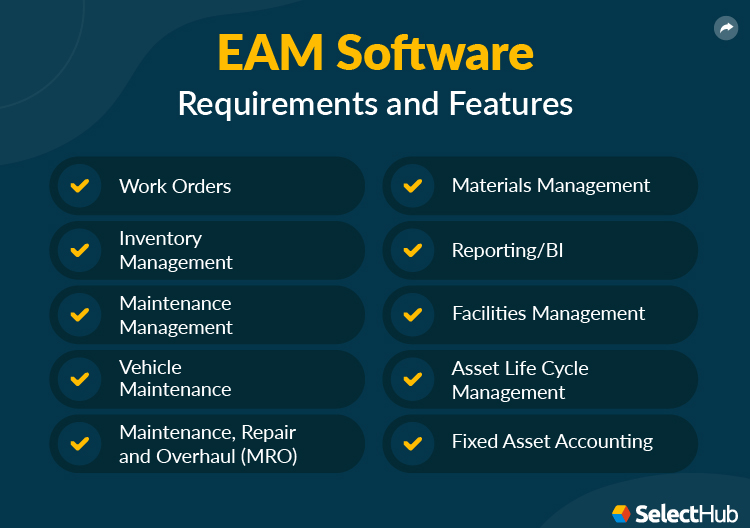 EAM Software
Requirements and Features

Work Orders

Inventory Management

Maintenance Management

Vehicle Maintenance

Maintenance, Repair and Overhaul (MRO)

Materials Management

Reporting/BI

Facilities Management

Asset Life Cycle Management

Fixed Asset Accounting

SelectHub